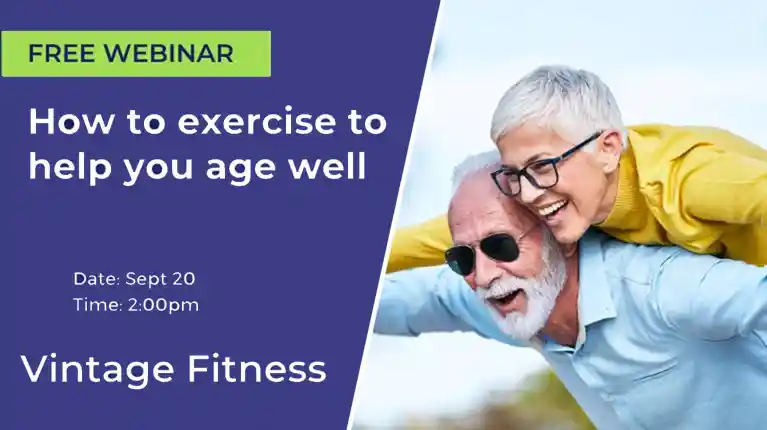 FREE WEBINAR

How to exercise to help you age well

Date: Sept 20
Time: 2:00pm

Vintage Fitness